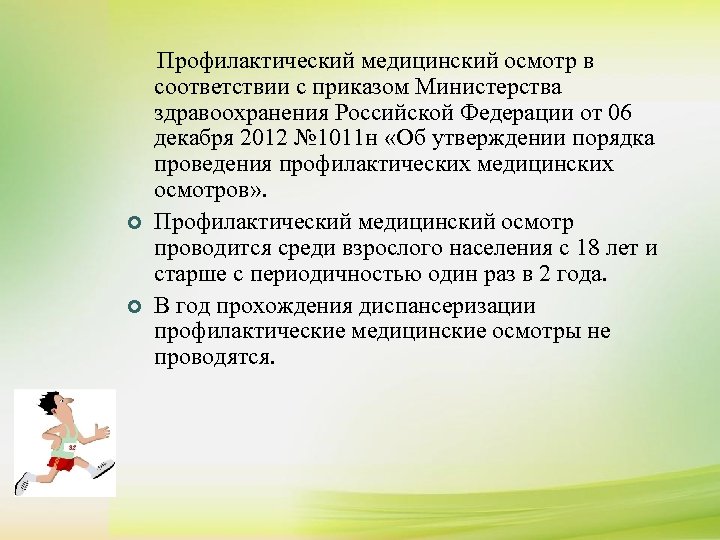 Профилактический медицинский осмотр в соответствии с приказом Министерства здравоохранения Российской Федерации от 06 декабря 2012 №1011н «Об утверждении порядка проведения профилактических медицинских осмотров».

Профилактический медицинский осмотр проводится среди взрослого населения с 18 лет и старше с периодичностью один раз в 2 года.

В год прохождения диспансеризации профилактические медицинские осмотры не проводятся.

32